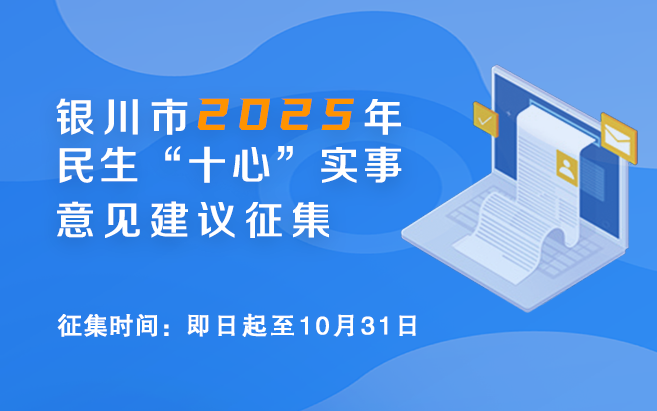 银川市2025年
民生“十心”实事
意见建议征集

征集时间：即日起至10月31日